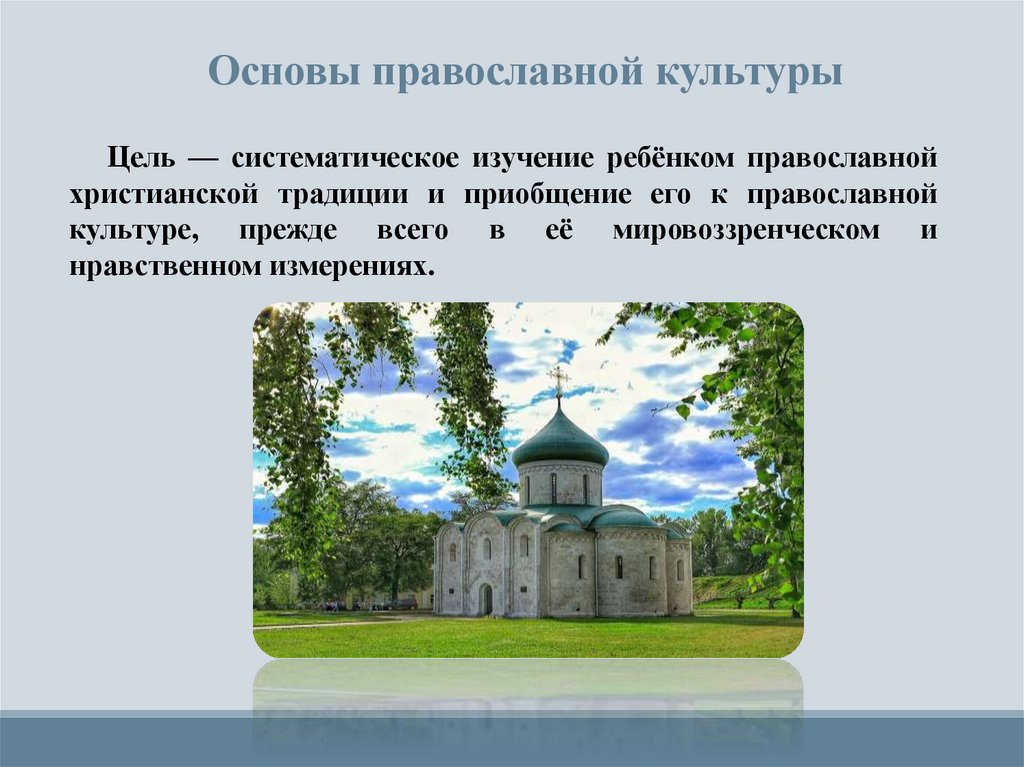 Основы православной культуры

Цель — систематическое изучение ребёнком православной христианской традиции и приобщение его к православной культуре, прежде всего в её мировоззренческом и нравственном измерениях.